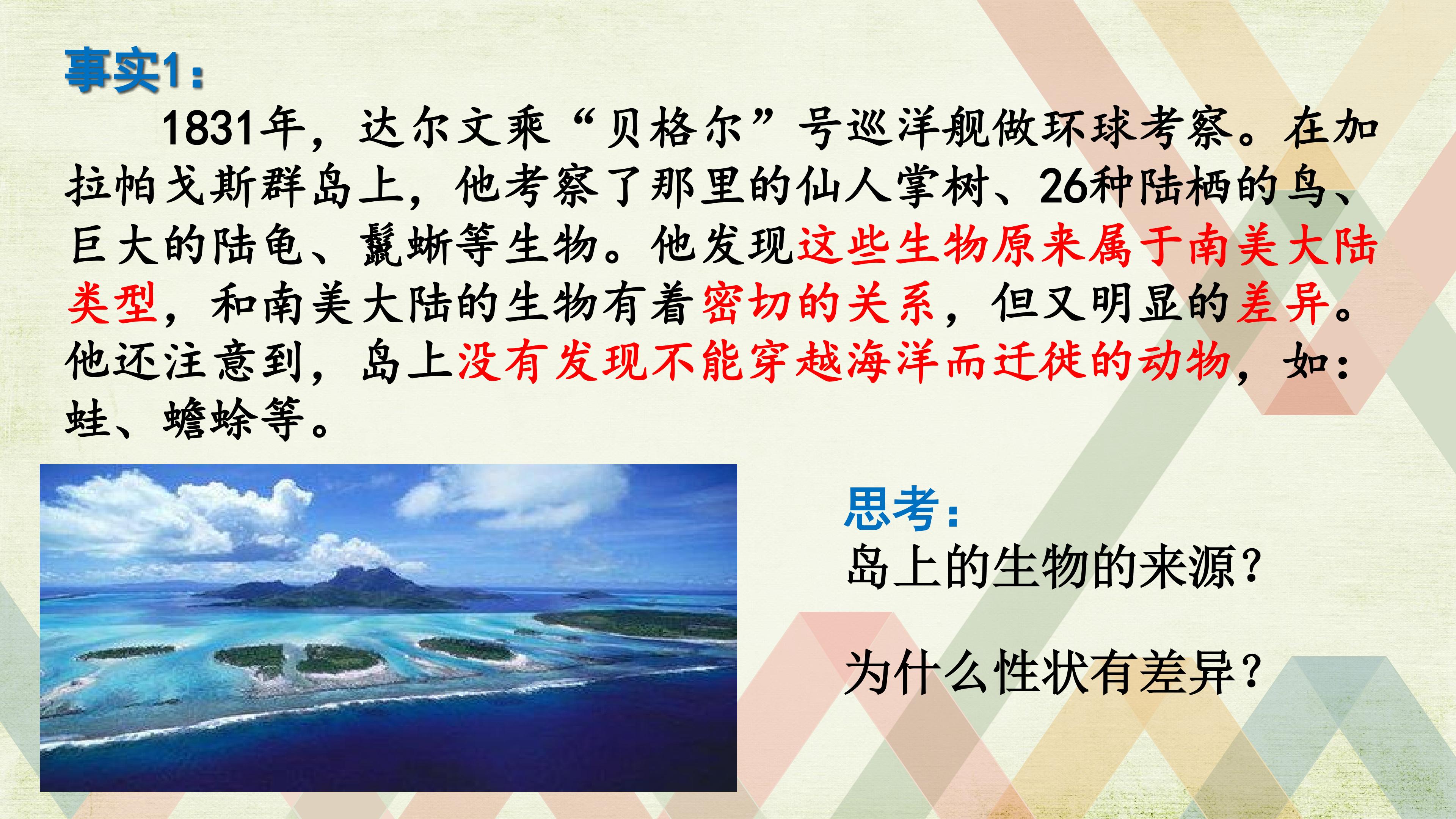 事实1：

1831年，达尔文乘“贝格尔”号巡洋舰做环球考察。在加拉帕戈斯群岛上，他考察了那里的仙人掌树、26种陆栖的鸟、巨大的陆龟、鬣蜥等生物。他发现这些生物原来属于南美大陆类型，和南美大陆的生物有着密切的关系，但又明显的差异。他还注意到，岛上没有发现不能穿越海洋而迁徙的动物，如：蛙、蟾蜍等。

思考：

岛上的生物的来源？

为什么性状有差异？